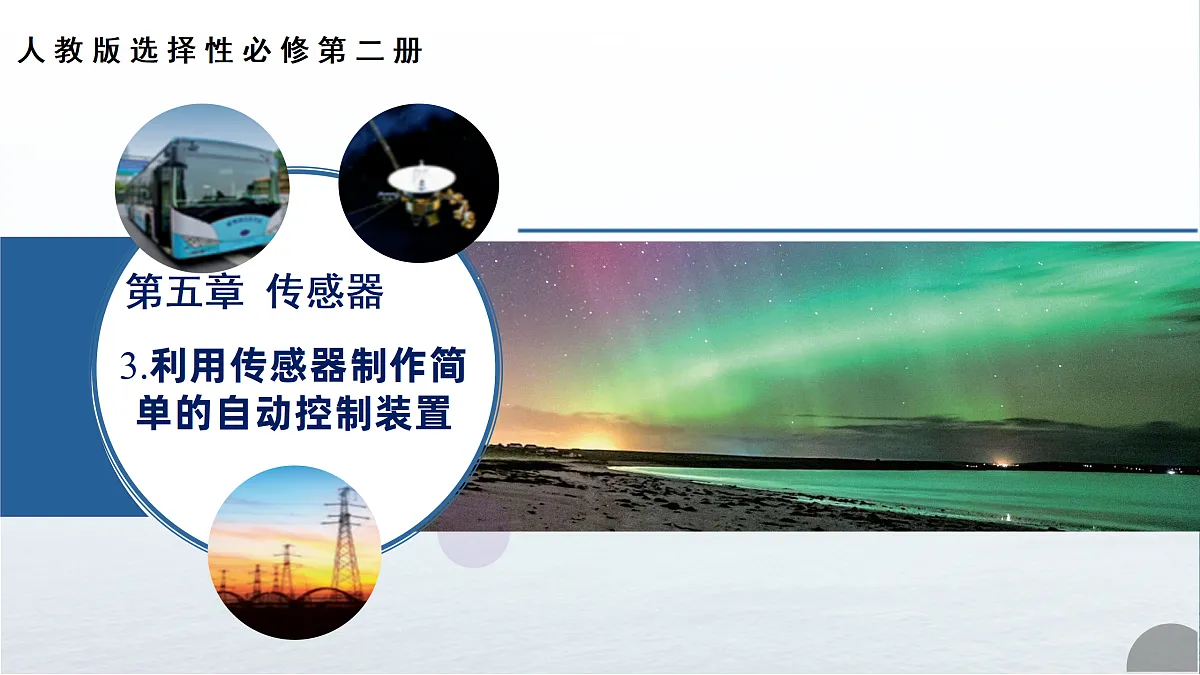 人教版选择性必修第二册

第五章 传感器

3.利用传感器制作简单的自动控制装置